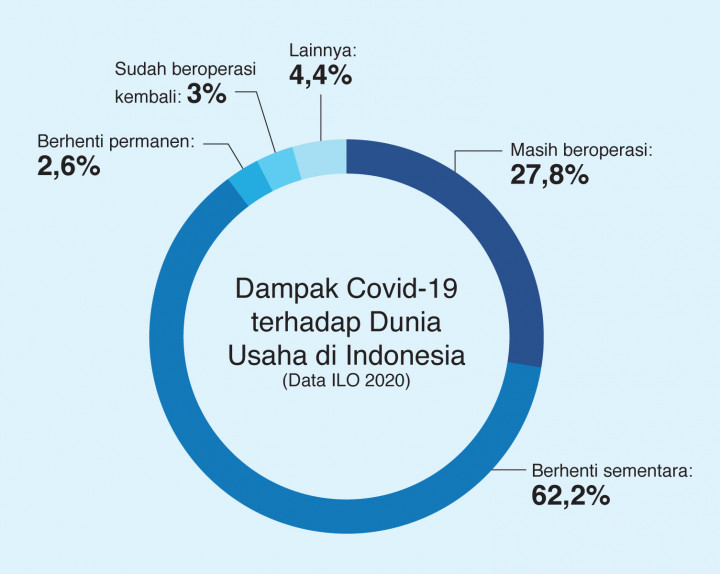 Lainnya:
4,4%

Sudah beroperasi kembali: 3%

Berhenti permanen:
2,6%

Masih beroperasi:
27,8%

Dampak Covid-19 terhadap Dunia Usaha di Indonesia
(Data ILO 2020)

Berhenti sementara:
62,2%